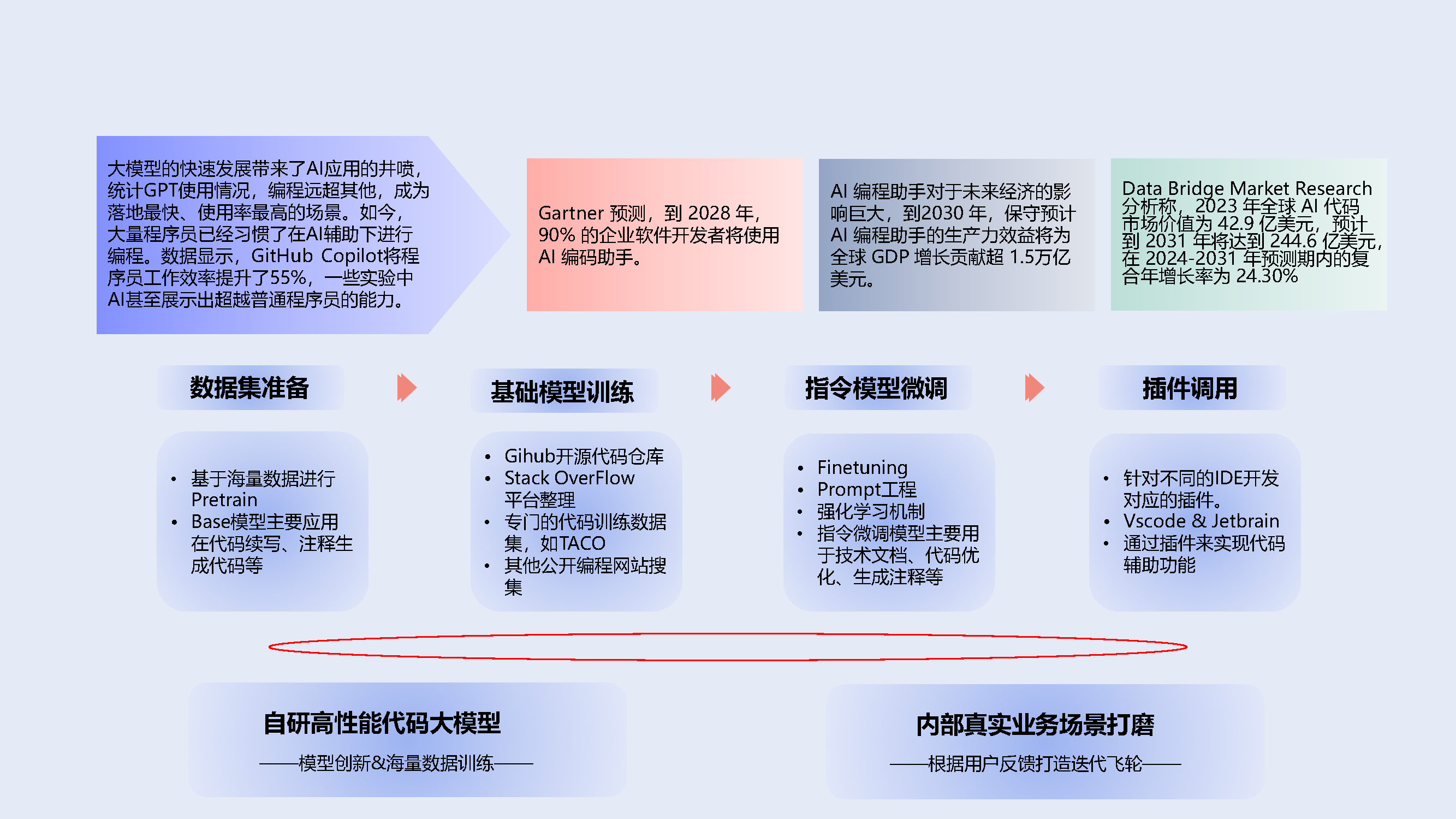 大模型的快速发展带来了AI应用的井喷，统计GPT使用情况，编程远超其他，成为落地最快、使用率最高的场景。如今，大量程序员已经习惯了在AI辅助下进行编程。数据显示，GitHub Copilot将程序员工作效率提升了55%，一些实验中AI甚至展示出超越普通程序员的能力。

Gartner 预测，到 2028 年，90% 的企业软件开发者将使用 AI 编码助手。

AI 编程助手对于未来经济的影响巨大，到2030 年，保守预计 AI 编程助手的生产力效益将为全球 GDP 增长贡献超 1.5万亿美元。

Data Bridge Market Research 分析称，2023 年全球 AI 代码市场价值为 42.9 亿美元，预计到 2031 年将达到 244.6 亿美元，在 2024-2031 年预测期内的复合年增长率为 24.30%

数据集准备

基础模型训练

指令模型微调

插件调用

• 基于海量数据进行Pretrain
• Base模型主要应用在代码续写、注释生成代码等

• Gihub开源代码仓库
• Stack OverFlow平台整理
• 专门的代码训练数据集，如TACO
• 其他公开编程网站搜集

• Finetuning
• Prompt工程
• 强化学习机制
• 指令微调模型主要用于技术文档、代码优化、生成注释等

• 针对不同的IDE开发对应的插件。
• Vscode & Jetbrain
• 通过插件来实现代码辅助功能

自研高性能代码大模型

——模型创新&海量数据训练——

内部真实业务场景打磨

——根据用户反馈打造迭代飞轮——